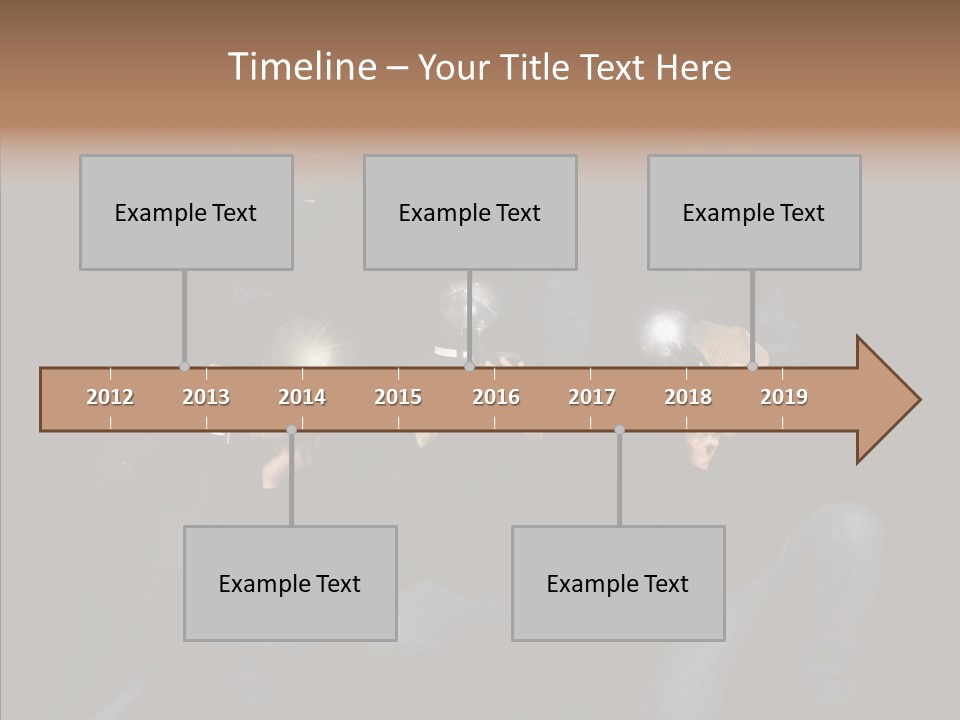 Timeline – Your Title Text Here

Example Text

Example Text

Example Text

2012 2013 2014 2015 2016 2017 2018 2019

Example Text

Example Text